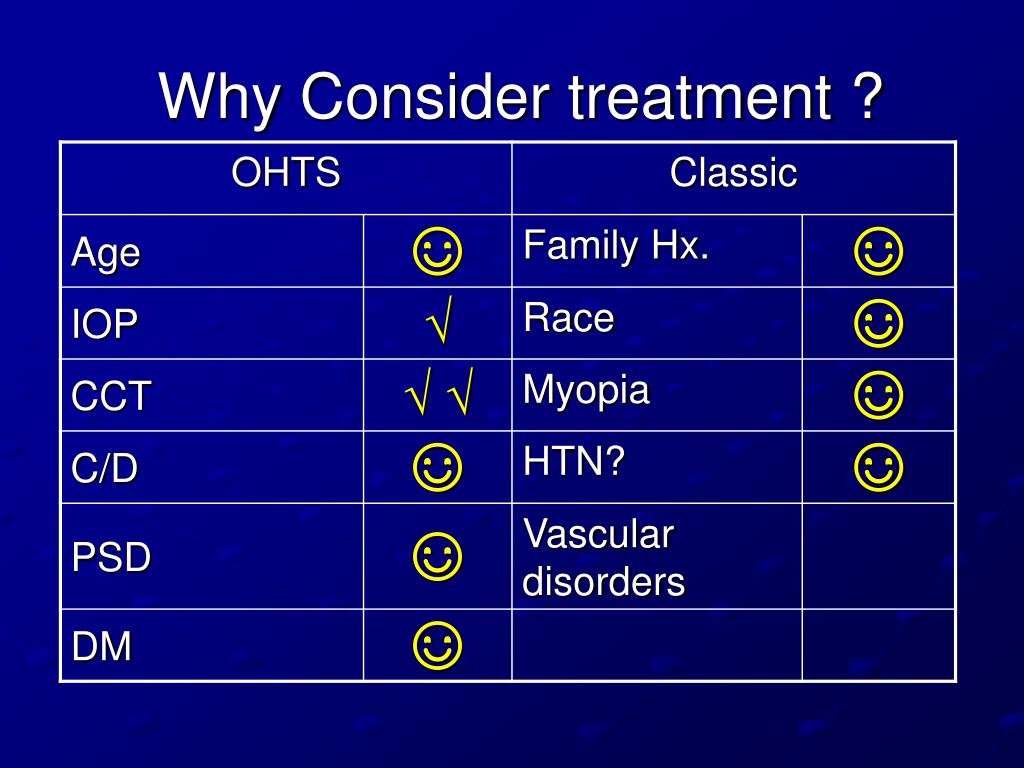 Why Consider treatment ?

| OHTS | | Classic | |
|---|---|---|---|
| Age | ☺ | Family Hx. | ☺ |
| IOP | √ | Race | ☺ |
| CCT | √ √ | Myopia | ☺ |
| C/D | ☺ | HTN? | ☺ |
| PSD | ☺ | Vascular disorders | |
| DM | ☺ | | |